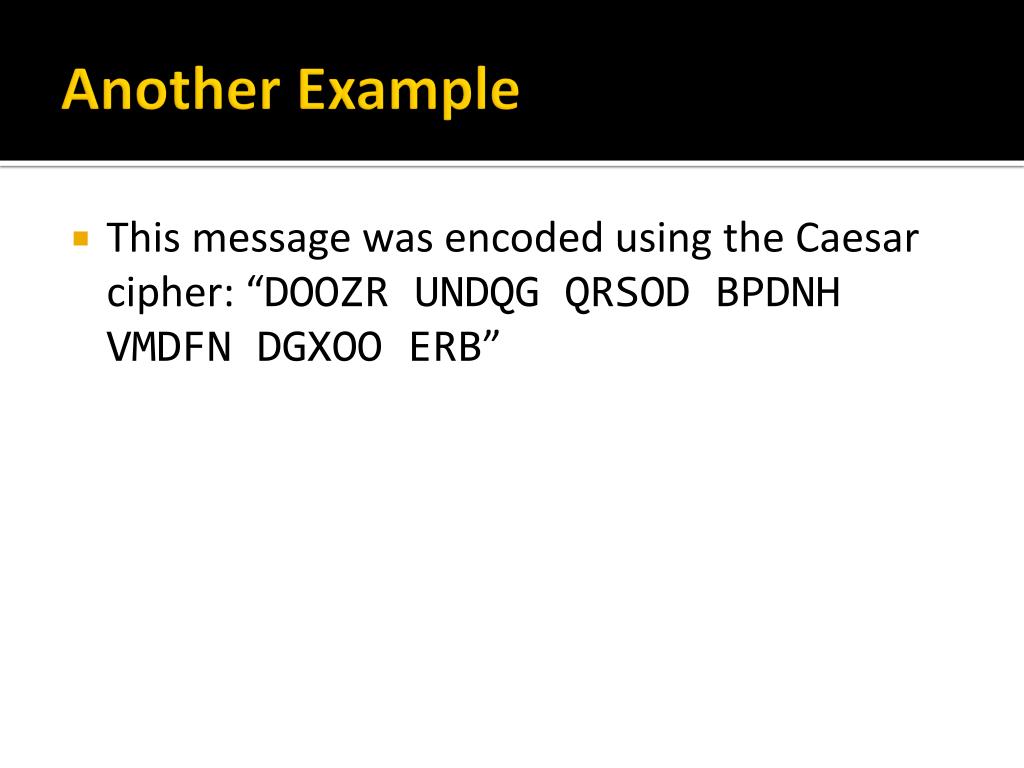 Another Example

This message was encoded using the Caesar cipher: “DOOZR UNDQG QRSOD BPDNH VMDFN DGXOO ERB”